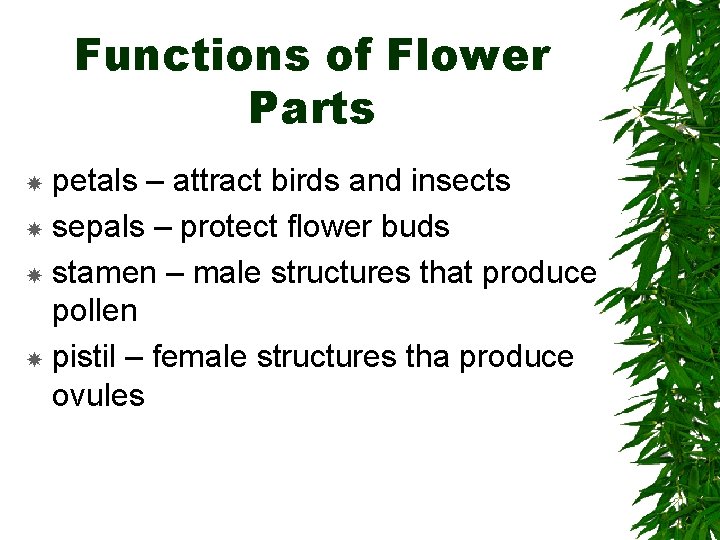 Functions of Flower Parts

petals – attract birds and insects

sepals – protect flower buds

stamen – male structures that produce pollen

pistil – female structures tha produce ovules